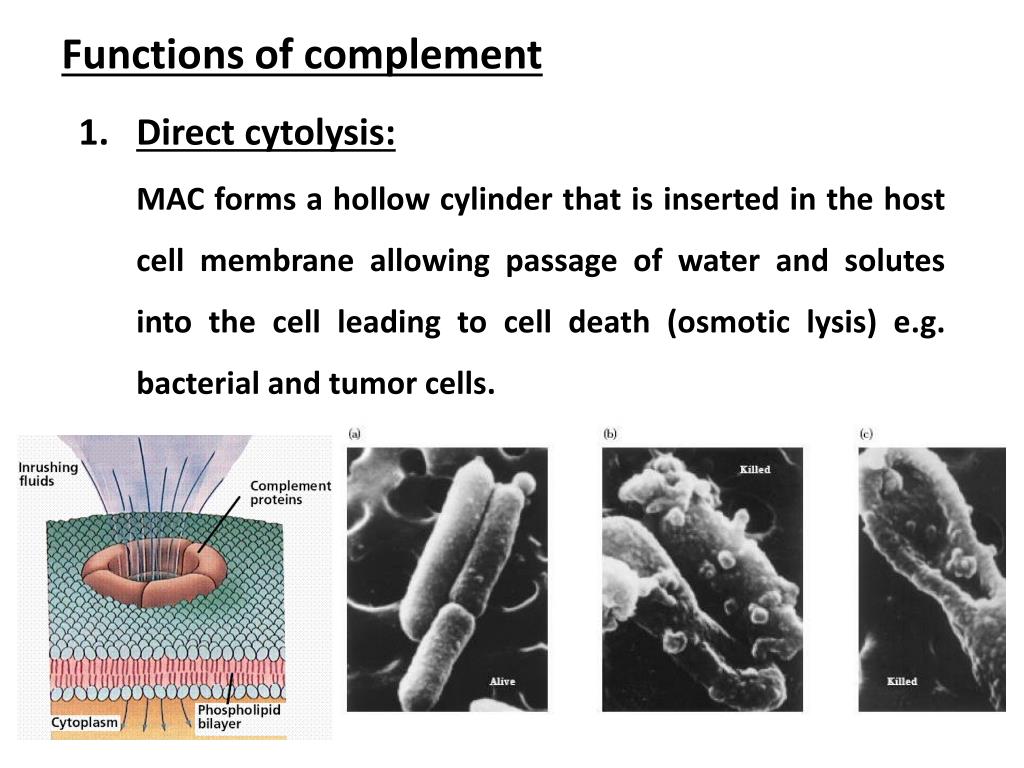 Functions of complement

1. Direct cytolysis:

MAC forms a hollow cylinder that is inserted in the host cell membrane allowing passage of water and solutes into the cell leading to cell death (osmotic lysis) e.g. bacterial and tumor cells.

Inrushing fluids

Complement proteins

Cytoplasm

Phospholipid bilayer

(a)

Alive

(b)

Killed

(c)

Killed